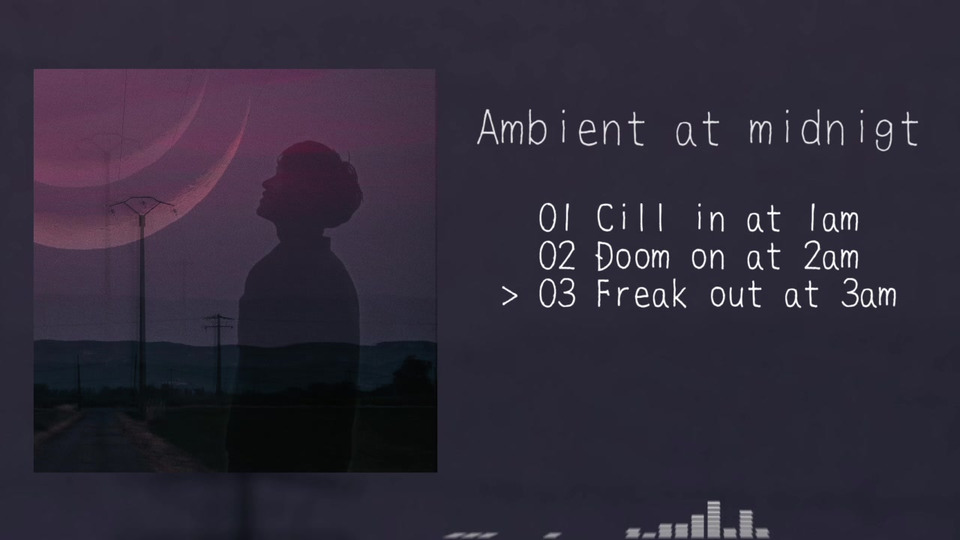 Ambient at midnigt

01 Cill in at 1am
02 Đoom on at 2am
> 03 Freak out at 3am